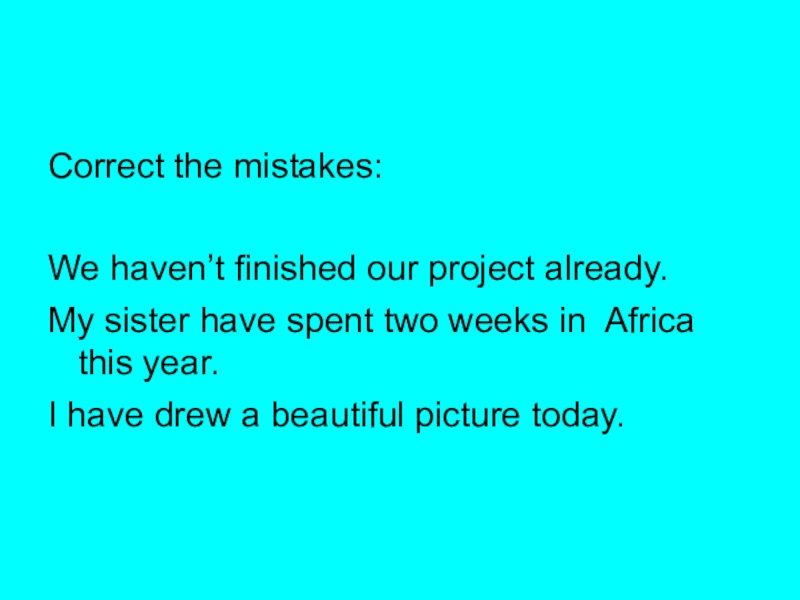 Correct the mistakes:

We haven’t finished our project already.

My sister have spent two weeks in Africa this year.

I have drew a beautiful picture today.